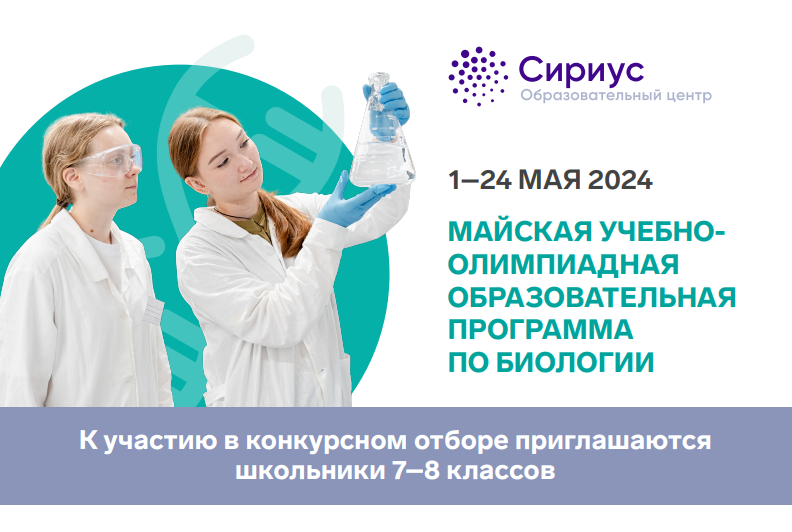 Сириус
Образовательный центр

1–24 МАЯ 2024

МАЙСКАЯ УЧЕБНО-ОЛИМПИАДНАЯ ОБРАЗОВАТЕЛЬНАЯ ПРОГРАММА ПО БИОЛОГИИ

К участию в конкурсном отборе приглашаются школьники 7–8 классов